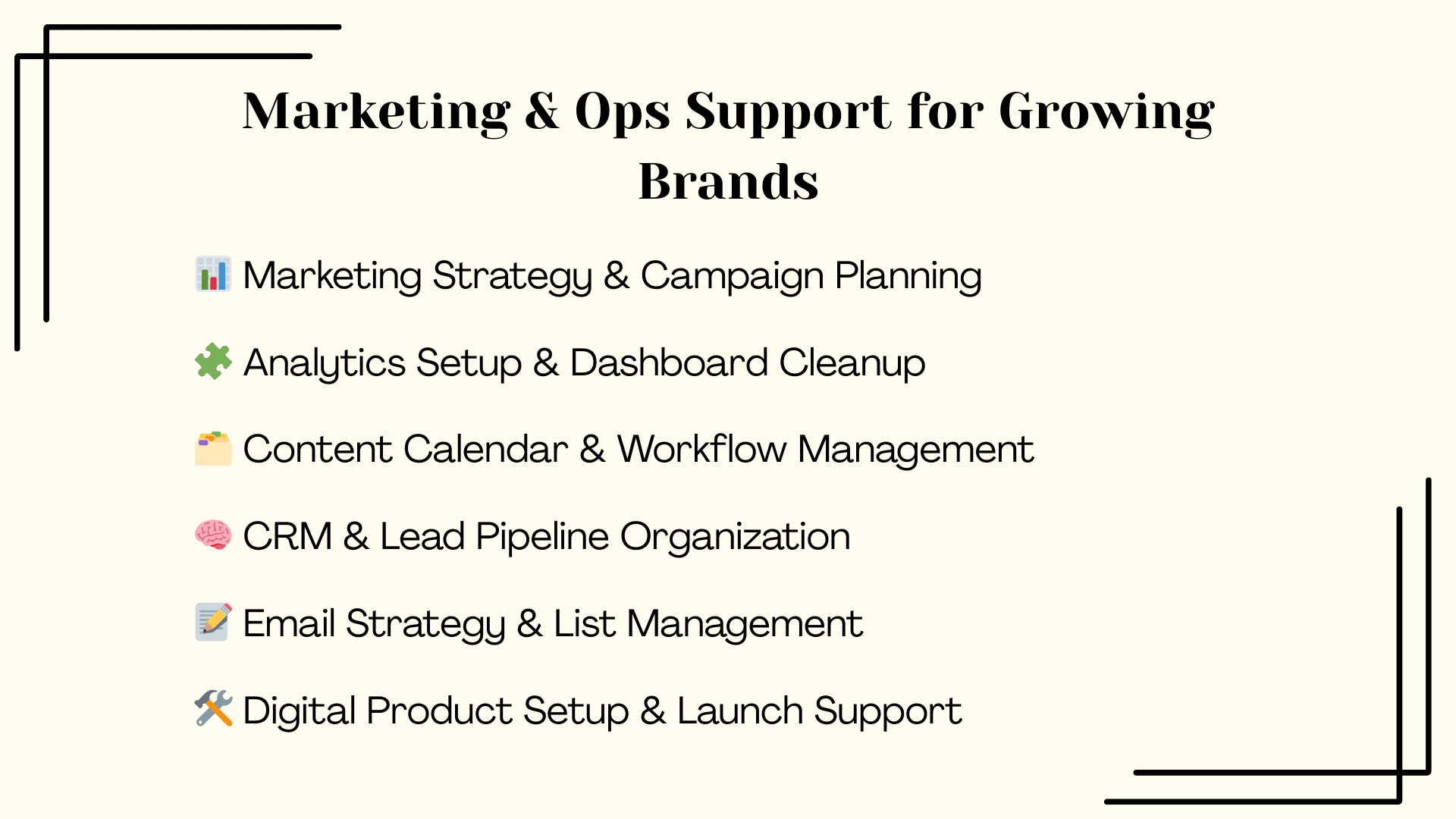 Marketing & Ops Support for Growing Brands

📊 Marketing Strategy & Campaign Planning

🧩 Analytics Setup & Dashboard Cleanup

🗂️ Content Calendar & Workflow Management

🧠 CRM & Lead Pipeline Organization

📝 Email Strategy & List Management

🛠️ Digital Product Setup & Launch Support